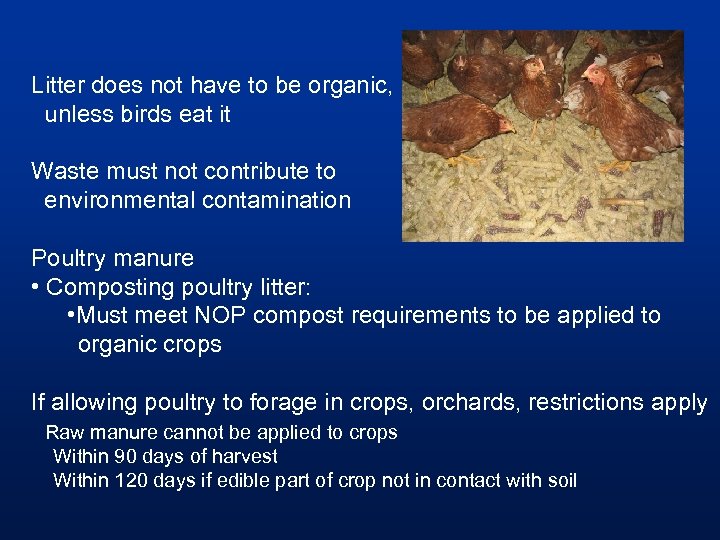 Litter does not have to be organic, unless birds eat it

Waste must not contribute to environmental contamination

Poultry manure
• Composting poultry litter:
•Must meet NOP compost requirements to be applied to organic crops

If allowing poultry to forage in crops, orchards, restrictions apply
Raw manure cannot be applied to crops
Within 90 days of harvest
Within 120 days if edible part of crop not in contact with soil